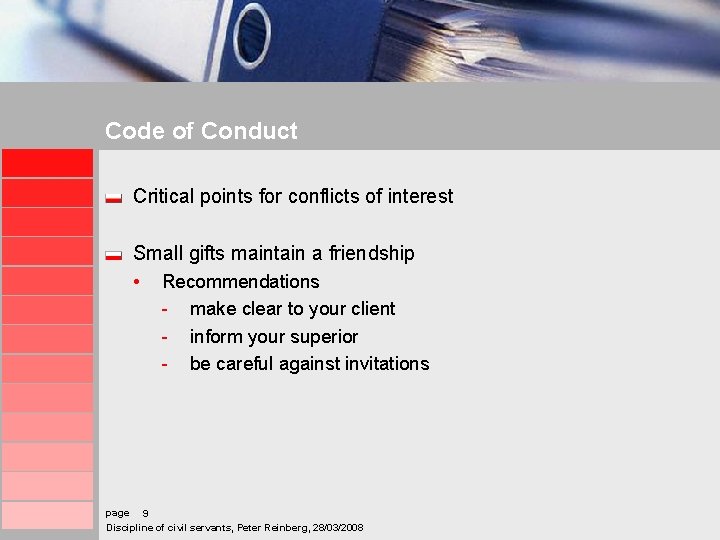 Code of Conduct

Critical points for conflicts of interest

Small gifts maintain a friendship
• Recommendations
- make clear to your client
- inform your superior
- be careful against invitations

page 9
Discipline of civil servants, Peter Reinberg, 28/03/2008